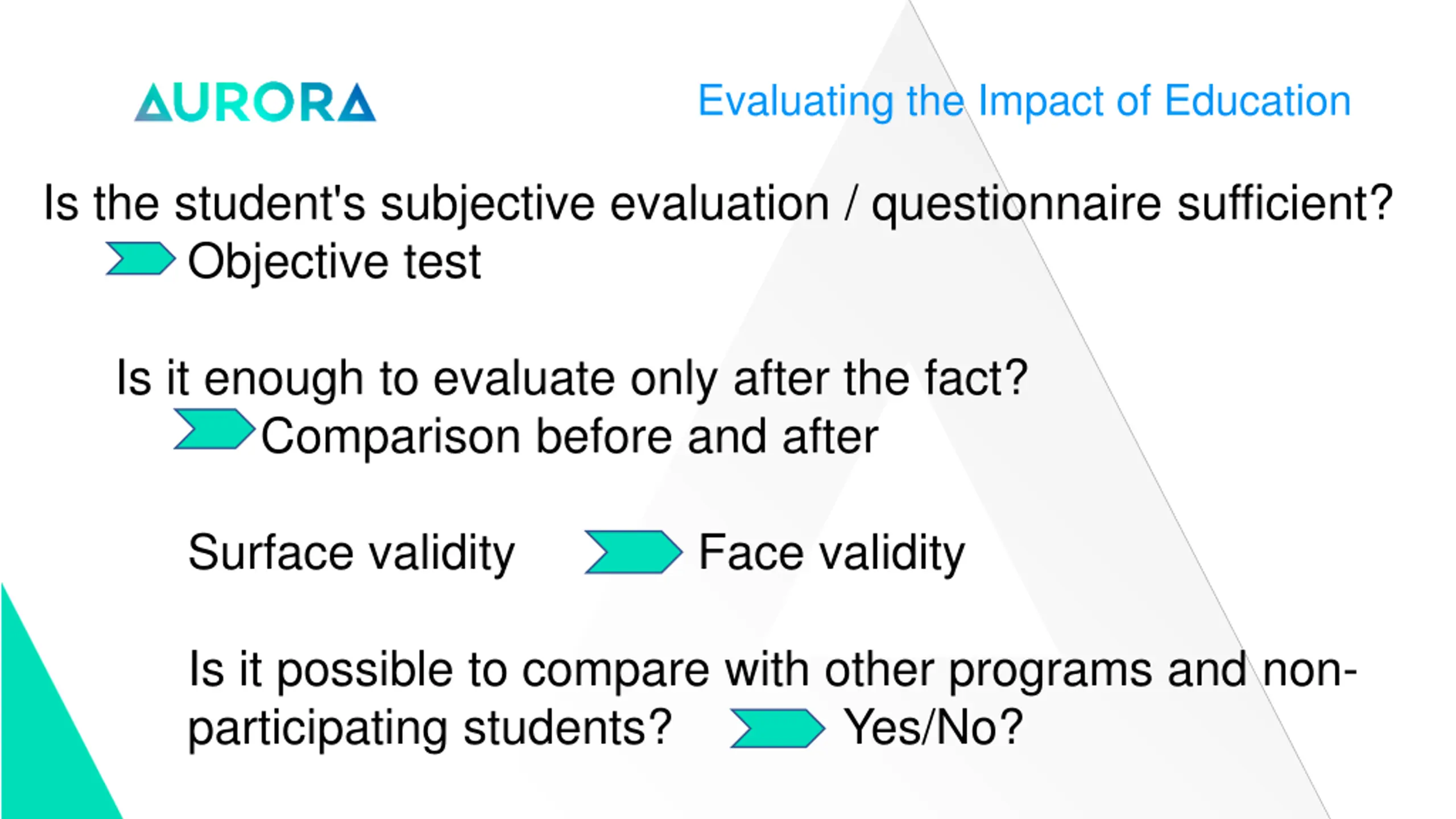 AURORA

Evaluating the Impact of Education

Is the student's subjective evaluation / questionnaire sufficient?
Objective test

Is it enough to evaluate only after the fact?
Comparison before and after

Surface validity Face validity

Is it possible to compare with other programs and non-participating students? Yes/No?